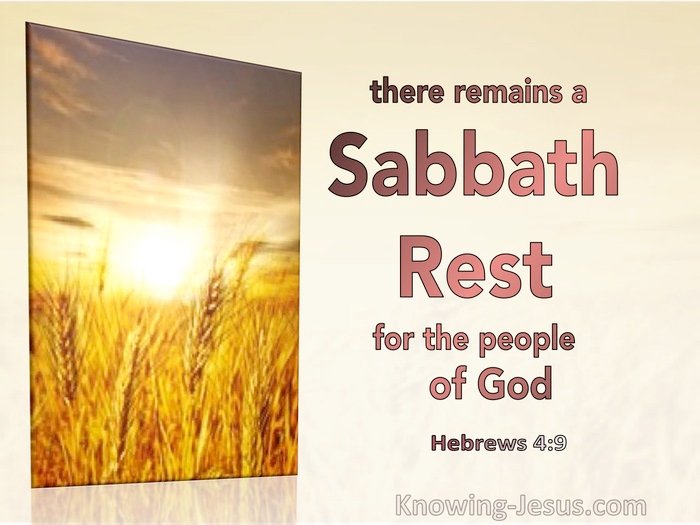 there remains a

Sabbath

Rest

for the people of God

Hebrews 4:9

Knowing-Jesus.com